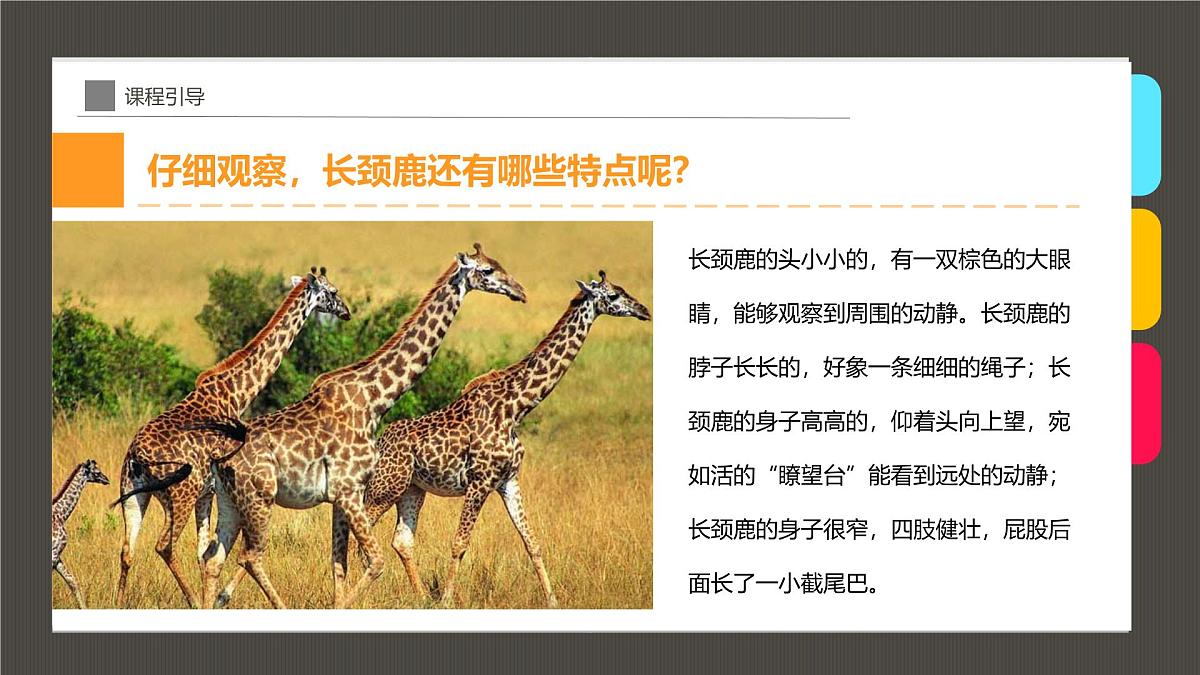 课程引导

仔细观察，长颈鹿还有哪些特点呢？

长颈鹿的头小小的，有一双棕色的大眼睛，能够观察到周围的动静。长颈鹿的脖子长长的，好象一条细细的绳子；长颈鹿的身子高高的，仰着头向上望，宛如活的“瞭望台”能看到远处的动静；长颈鹿的身子很窄，四肢健壮，屁股后面长了一小截尾巴。